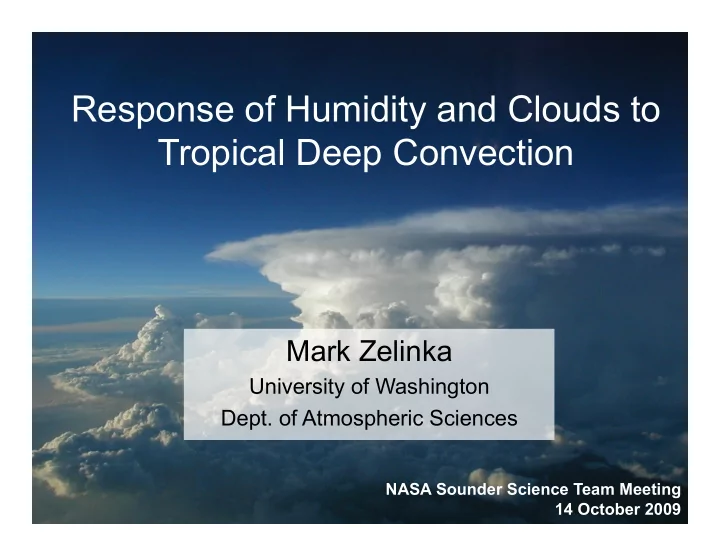 Response of Humidity and Clouds to Tropical Deep Convection

Mark Zelinka
University of Washington
Dept. of Atmospheric Sciences

NASA Sounder Science Team Meeting
14 October 2009